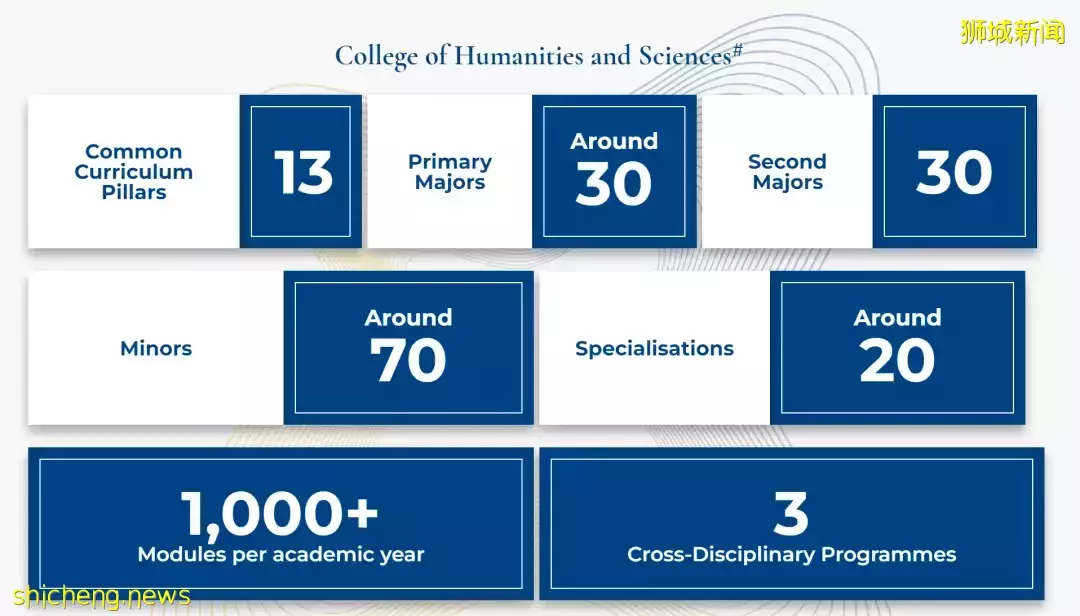 狮城新闻

College of Humanities and Sciences#

Common Curriculum Pillars

13

Primary Majors

Around 30

Second Majors

30

Minors

Around 70

Specialisations

Around 20

1,000+
Modules per academic year

3
Cross-Disciplinary Programmes

shicheng.news